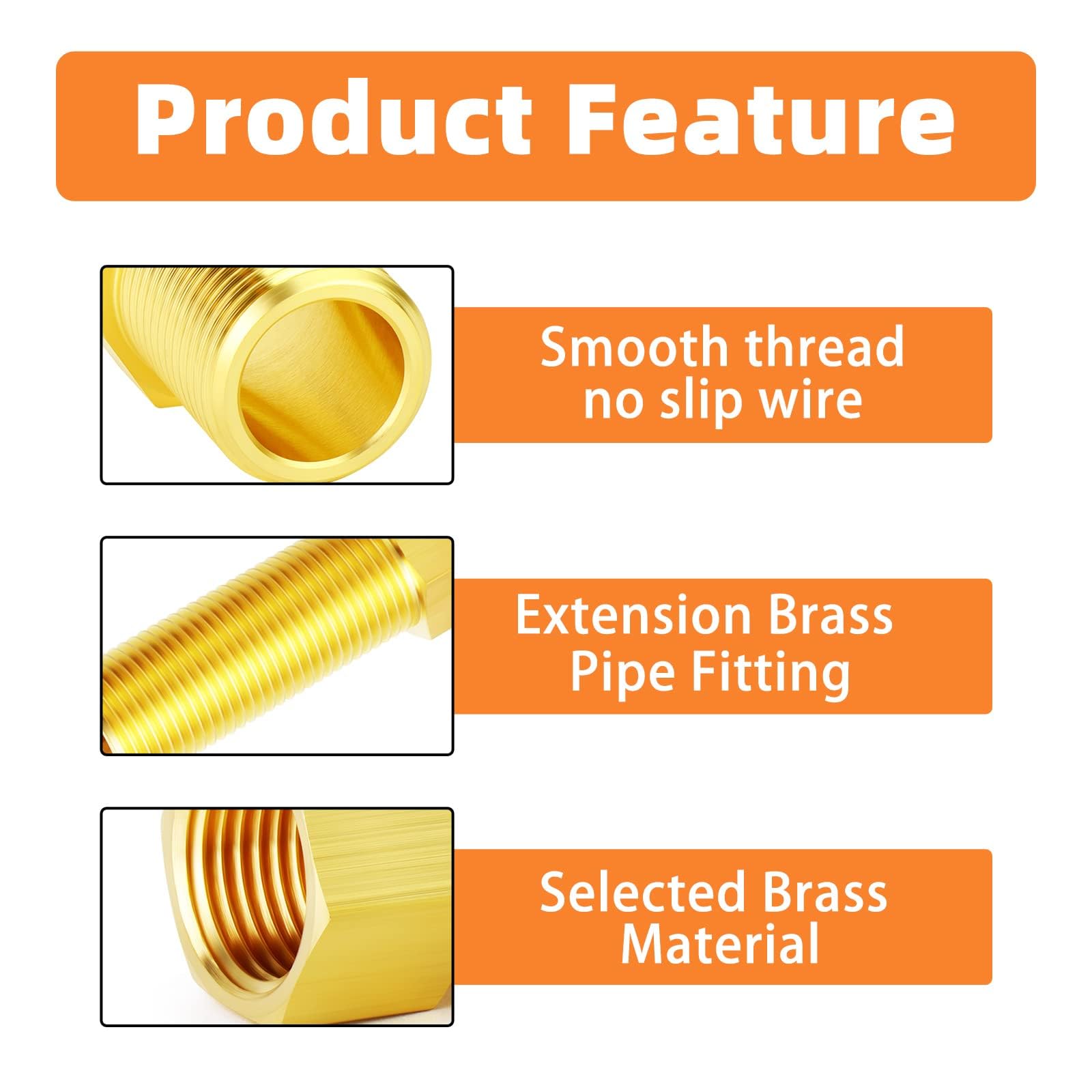 Product Feature

Smooth thread no slip wire

Extension Brass Pipe Fitting

Selected Brass Material